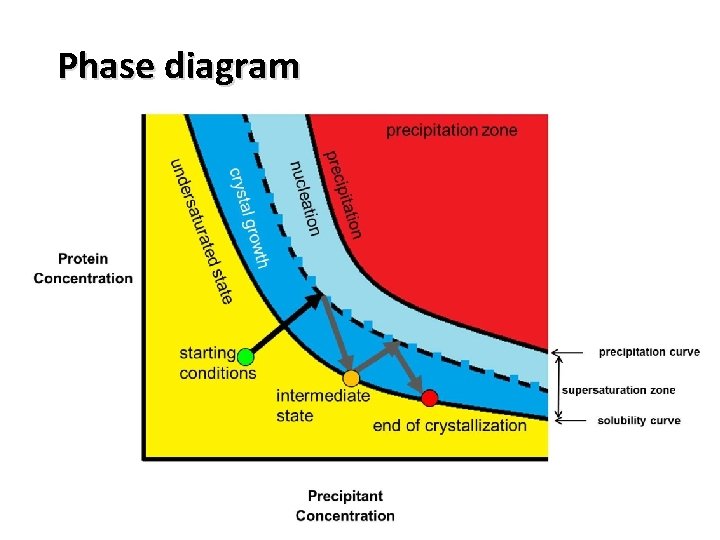 Phase diagram

Protein Concentration

precipitation zone

undersaturated state

crystal growth

nucleation

precipitation

starting conditions

intermediate state

end of crystallization

precipitation curve

supersaturation zone

solubility curve

Precipitant Concentration